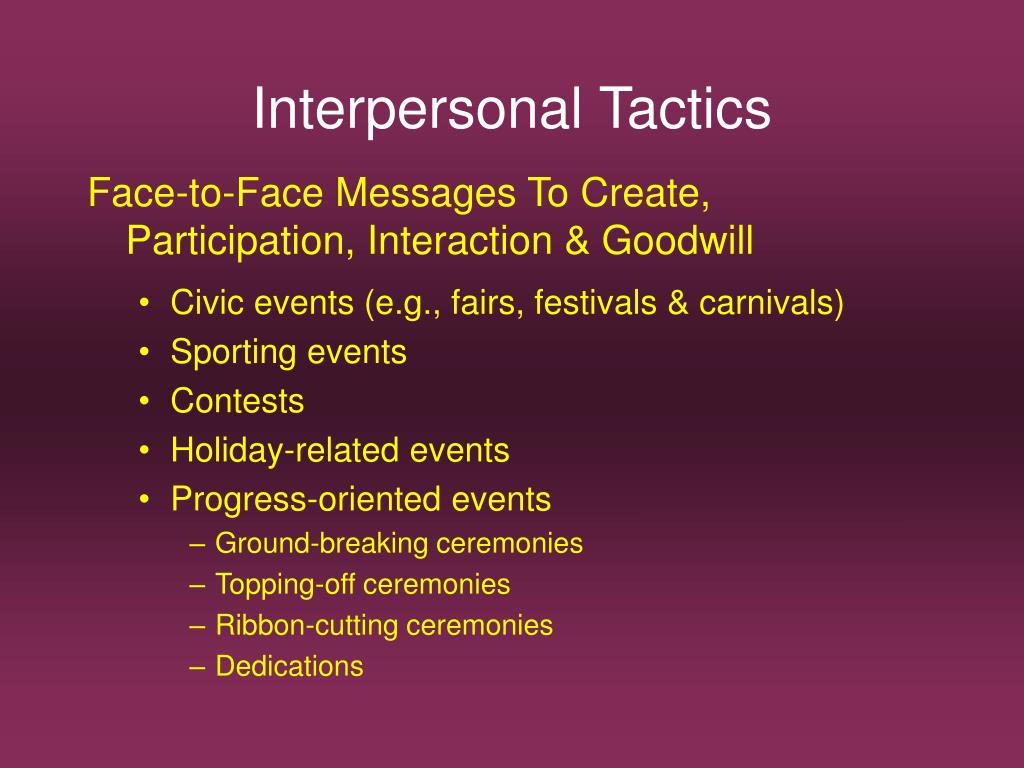 Interpersonal Tactics

Face-to-Face Messages To Create, Participation, Interaction & Goodwill

• Civic events (e.g., fairs, festivals & carnivals)
• Sporting events
• Contests
• Holiday-related events
• Progress-oriented events
– Ground-breaking ceremonies
– Topping-off ceremonies
– Ribbon-cutting ceremonies
– Dedications